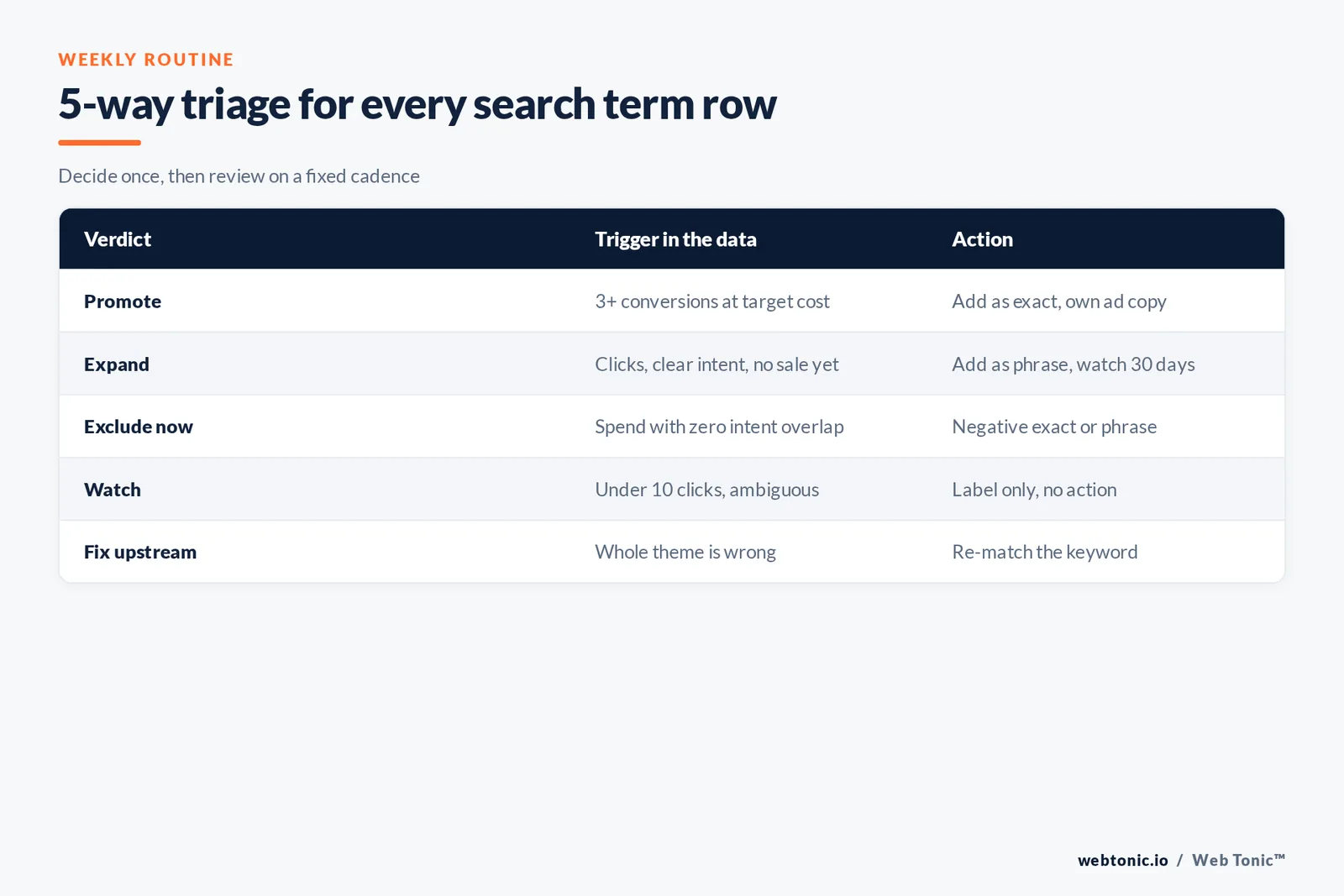 WEEKLY ROUTINE

5-way triage for every search term row

Decide once, then review on a fixed cadence

| Verdict | Trigger in the data | Action |
|---|---|---|
| Promote | 3+ conversions at target cost | Add as exact, own ad copy |
| Expand | Clicks, clear intent, no sale yet | Add as phrase, watch 30 days |
| Exclude now | Spend with zero intent overlap | Negative exact or phrase |
| Watch | Under 10 clicks, ambiguous | Label only, no action |
| Fix upstream | Whole theme is wrong | Re-match the keyword |

webtonic.io / Web Tonic™